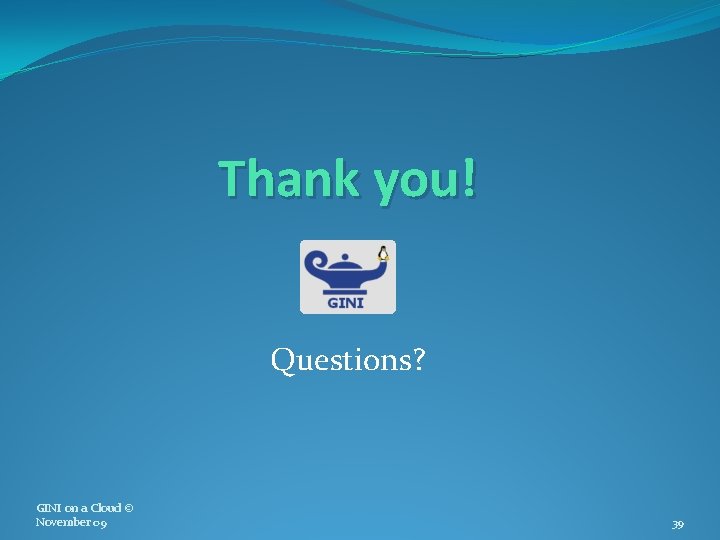 Thank you!

GINI

Questions?

GINI on a Cloud © November 09

39